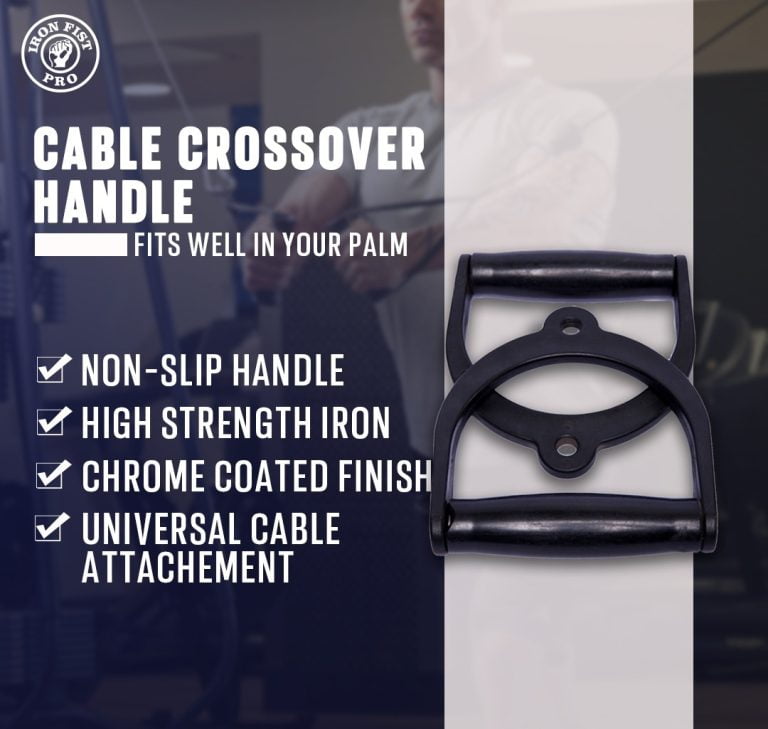 IRON FIST PRO

CABLE CROSSOVER HANDLE

FITS WELL IN YOUR PALM

NON-SLIP HANDLE
HIGH STRENGTH IRON
CHROME COATED FINISH
UNIVERSAL CABLE ATTACHEMENT